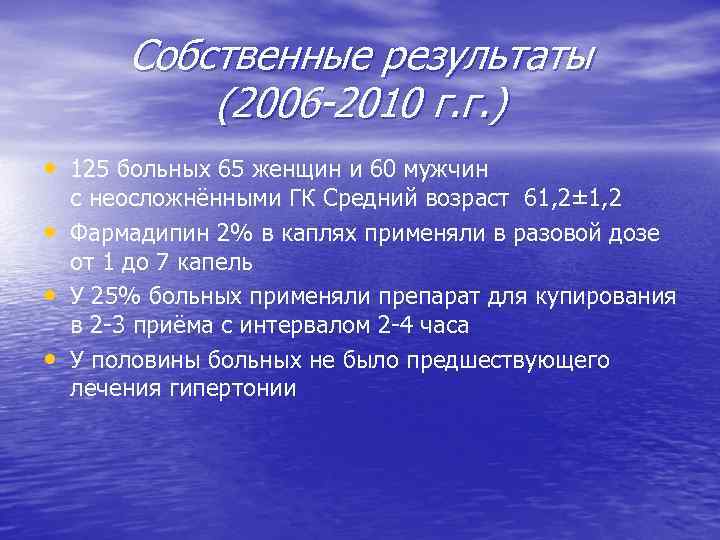 Собственные результаты (2006-2010 г.г.)

• 125 больных 65 женщин и 60 мужчин с неосложнёнными ГК Средний возраст 61,2±1,2
• Фармадипин 2% в каплях применяли в разовой дозе от 1 до 7 капель
• У 25% больных применяли препарат для купирования в 2-3 приёма с интервалом 2-4 часа
• У половины больных не было предшествующего лечения гипертонии